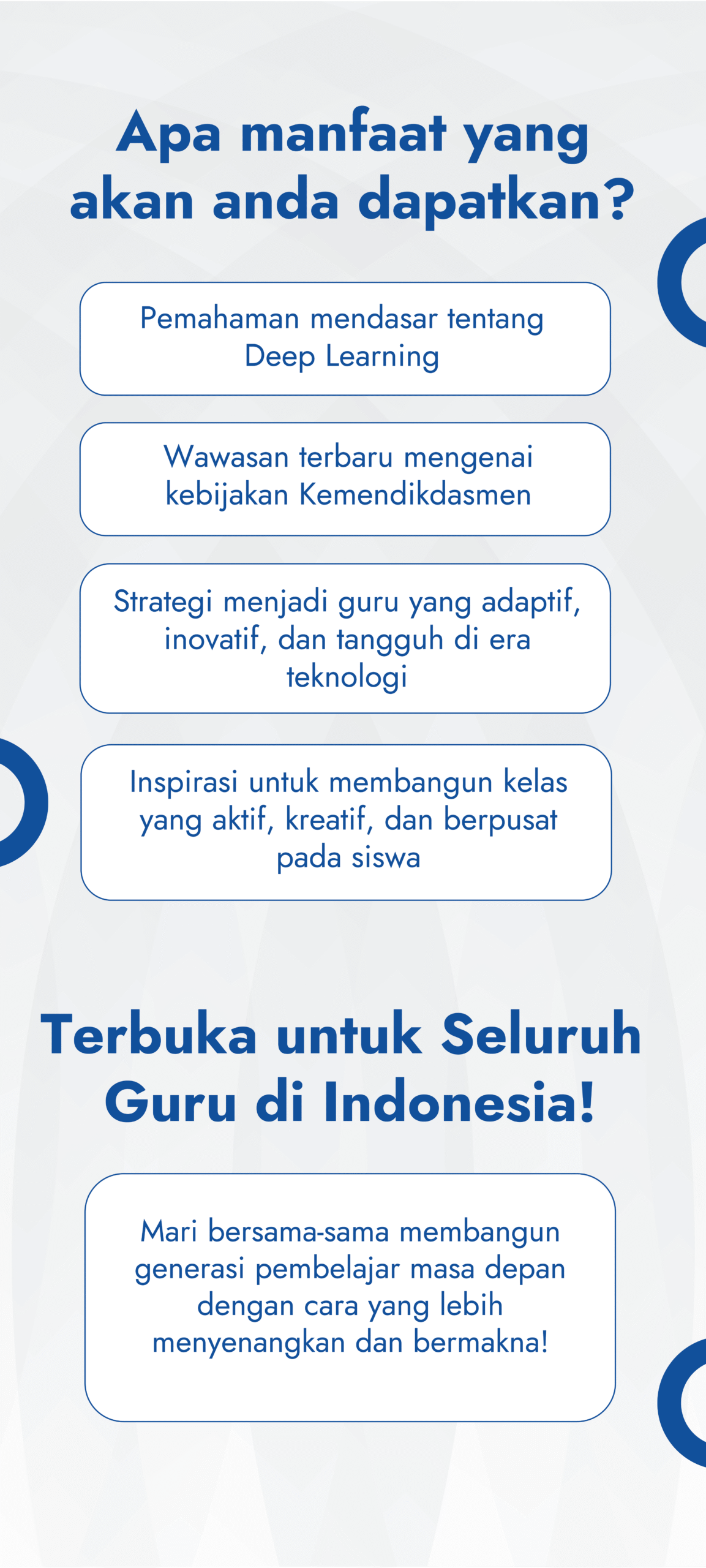 Apa manfaat yang akan anda dapatkan?

Pemahaman mendasar tentang Deep Learning

Wawasan terbaru mengenai kebijakan Kemendikdasmen

Strategi menjadi guru yang adaptif, inovatif, dan tangguh di era teknologi

Inspirasi untuk membangun kelas yang aktif, kreatif, dan berpusat pada siswa

Terbuka untuk Seluruh Guru di Indonesia!

Mari bersama-sama membangun generasi pembelajar masa depan dengan cara yang lebih menyenangkan dan bermakna!